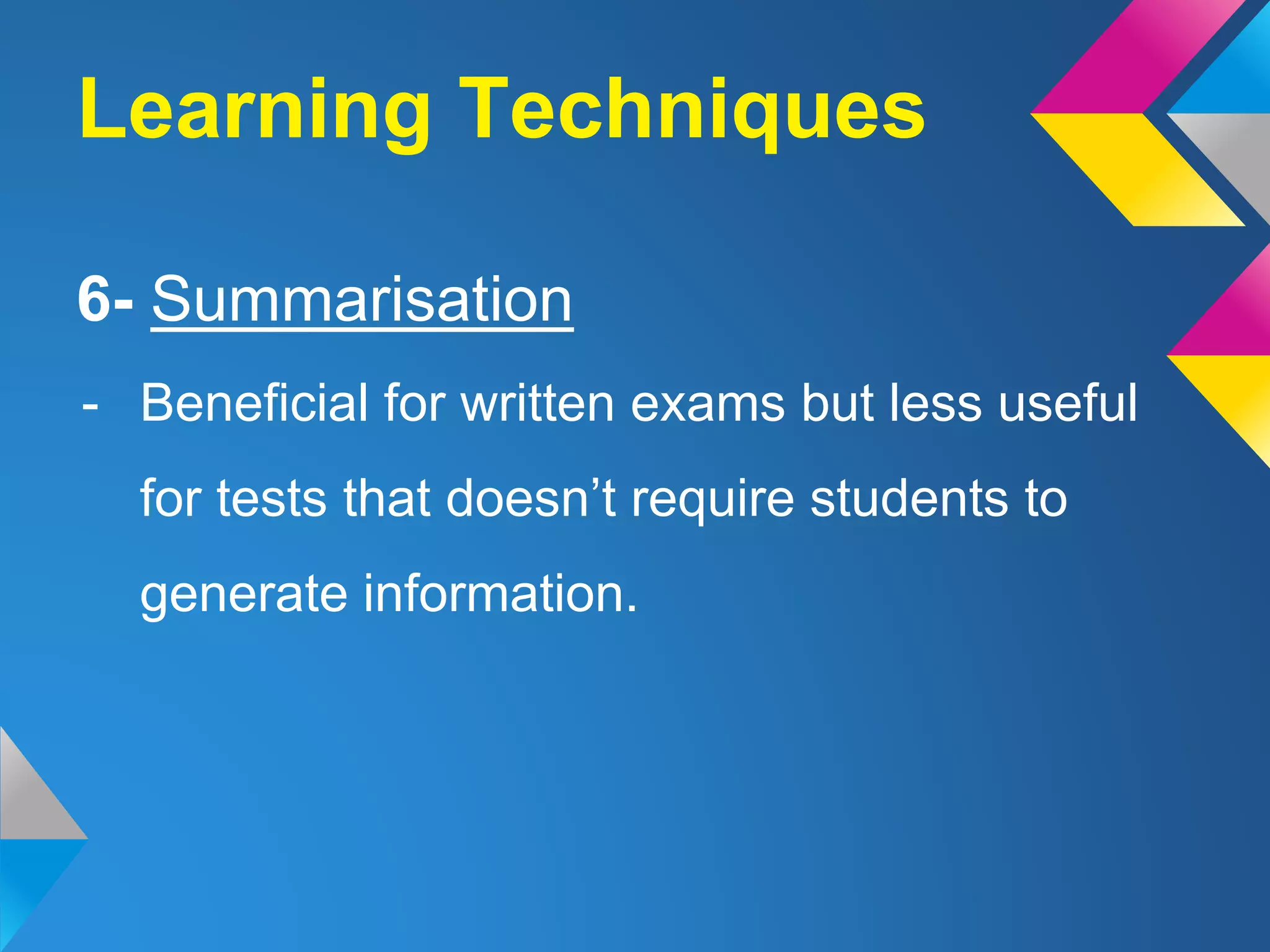 Learning Techniques

6- Summarisation

- Beneficial for written exams but less useful for tests that doesn’t require students to generate information.